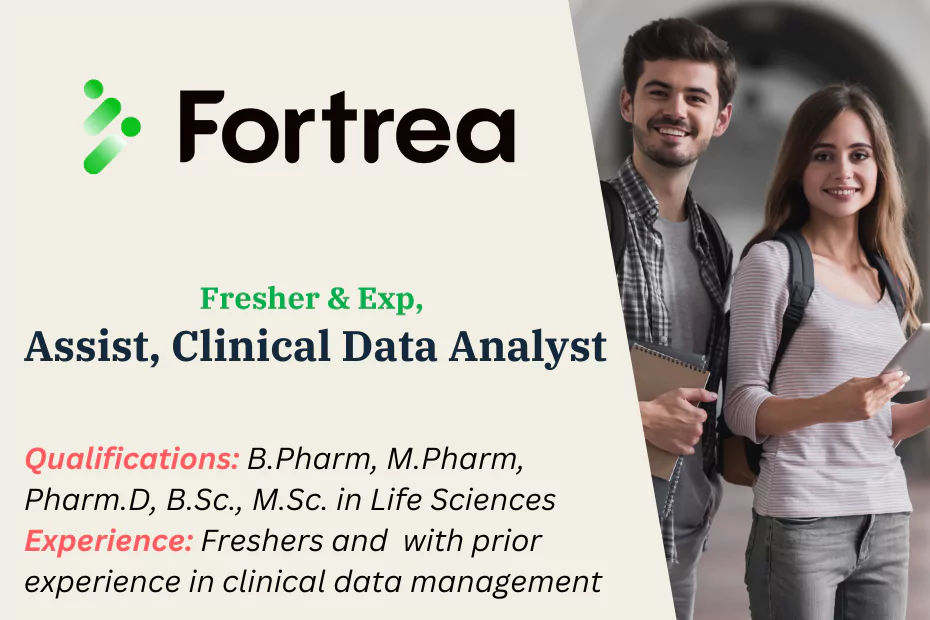 Fortrea

Fresher & Exp,
Assist, Clinical Data Analyst

Qualifications: B.Pharm, M.Pharm, Pharm.D, B.Sc., M.Sc. in Life Sciences
Experience: Freshers and with prior experience in clinical data management